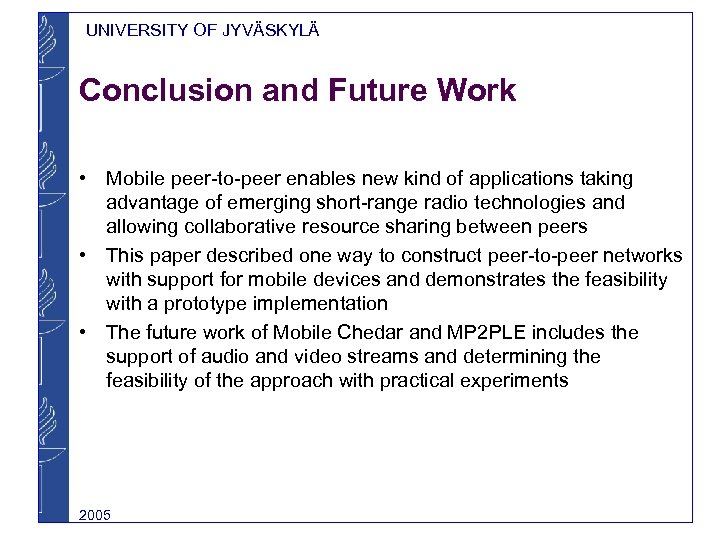 UNIVERSITY OF JYVÄSKYLÄ

Conclusion and Future Work

• Mobile peer-to-peer enables new kind of applications taking advantage of emerging short-range radio technologies and allowing collaborative resource sharing between peers
• This paper described one way to construct peer-to-peer networks with support for mobile devices and demonstrates the feasibility with a prototype implementation
• The future work of Mobile Chedar and MP2PLE includes the support of audio and video streams and determining the feasibility of the approach with practical experiments

2005